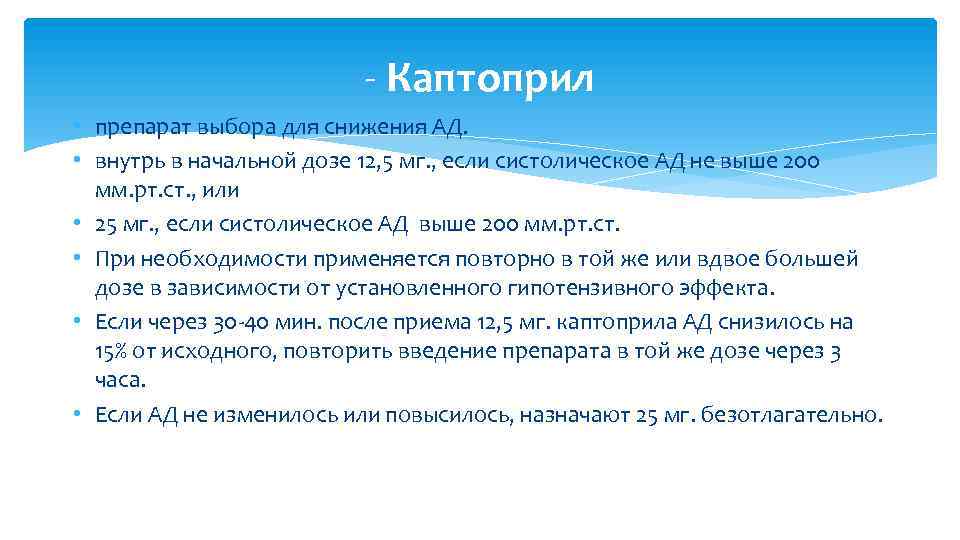 - Каптоприл

• препарат выбора для снижения АД.
• внутрь в начальной дозе 12,5 мг., если систолическое АД не выше 200 мм.рт.ст., или
• 25 мг., если систолическое АД выше 200 мм.рт.ст.
• При необходимости применяется повторно в той же или вдвое большей дозе в зависимости от установленного гипотензивного эффекта.
• Если через 30-40 мин. после приема 12,5 мг. каптоприла АД снизилось на 15% от исходного, повторить введение препарата в той же дозе через 3 часа.
• Если АД не изменилось или повысилось, назначают 25 мг. безотлагательно.